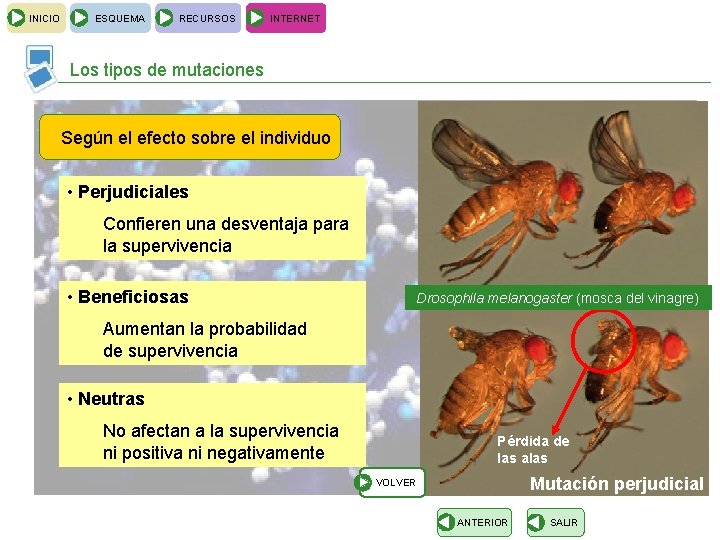 INICIO ESQUEMA RECURSOS INTERNET

Los tipos de mutaciones

Según el efecto sobre el individuo

• Perjudiciales

Confieren una desventaja para la supervivencia

• Beneficiosas

Aumentan la probabilidad de supervivencia

• Neutras

No afectan a la supervivencia ni positiva ni negativamente

Drosophila melanogaster (mosca del vinagre)

Pérdida de las alas

Mutación perjudicial

VOLVER

ANTERIOR SALIR